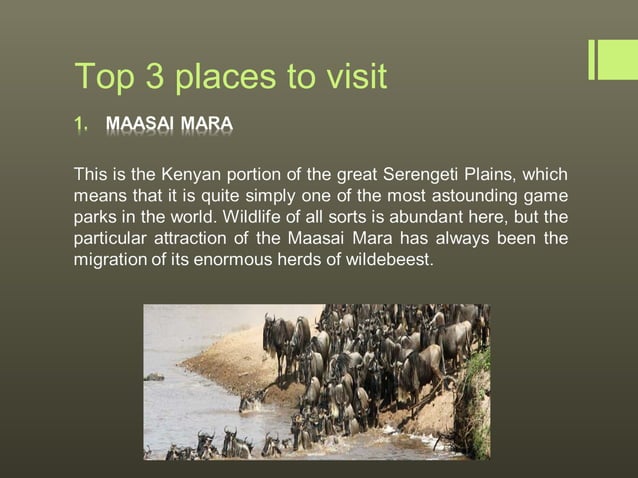 Top 3 places to visit

1. MAASAI MARA

This is the Kenyan portion of the great Serengeti Plains, which means that it is quite simply one of the most astounding game parks in the world. Wildlife of all sorts is abundant here, but the particular attraction of the Maasai Mara has always been the migration of its enormous herds of wildebeest.